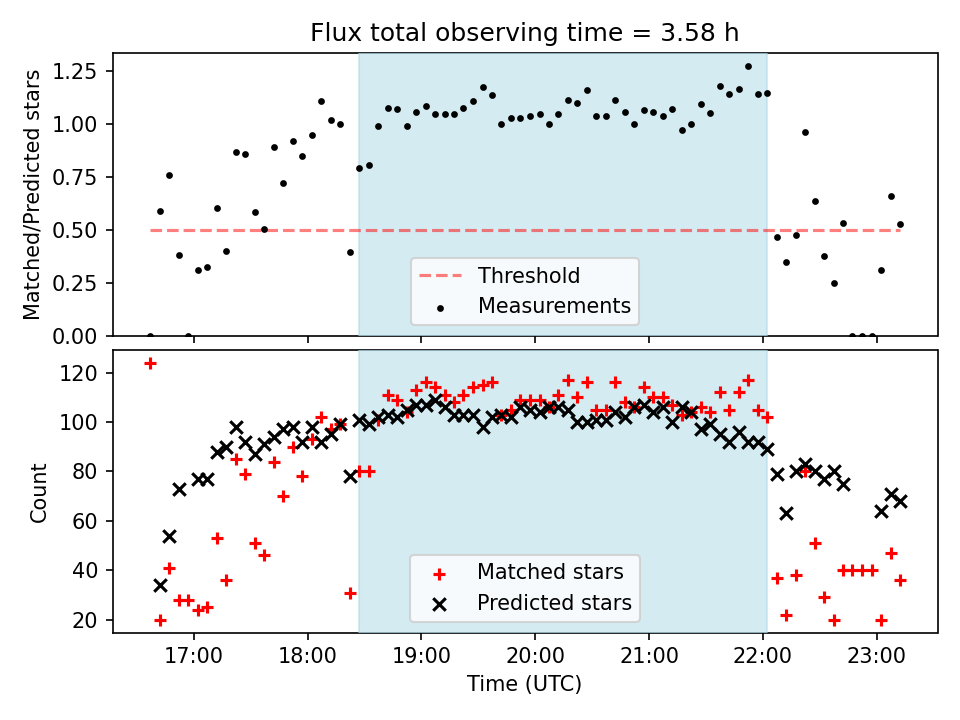 Flux total observing time = 3.58 h

Matched/Predicted stars

1.25
1.00
0.75
0.50
0.25
0.00

Threshold
Measurements

Count

120
100
80
60
40
20

Matched stars
Predicted stars

17:00
18:00
19:00
20:00
21:00
22:00
23:00

Time (UTC)